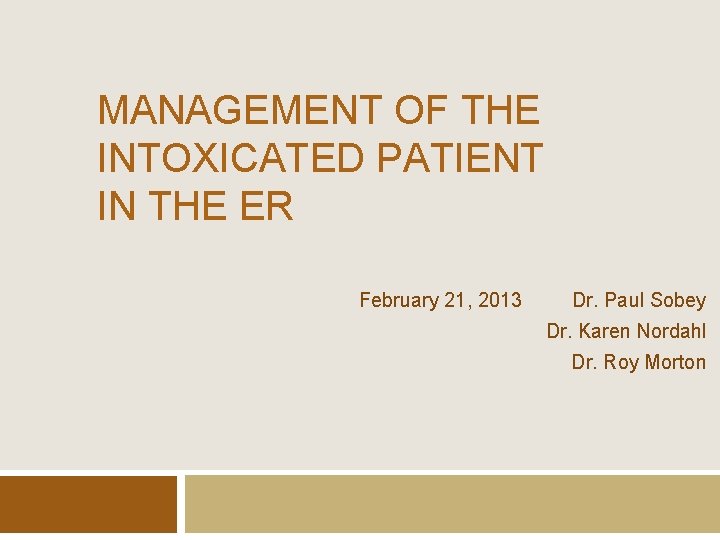 MANAGEMENT OF THE INTOXICATED PATIENT IN THE ER

February 21, 2013 Dr. Paul Sobey
Dr. Karen Nordahl
Dr. Roy Morton